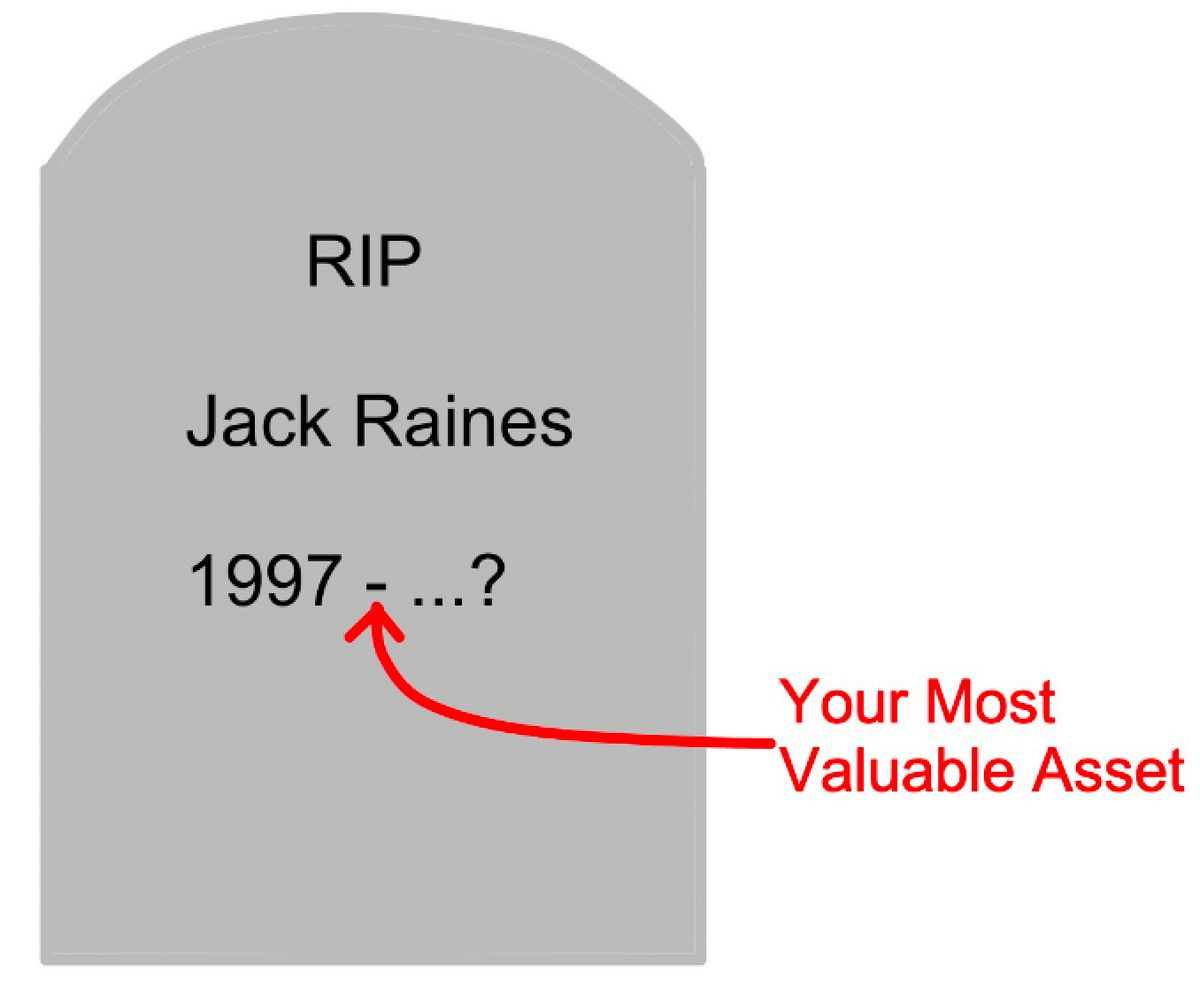 RIP

Jack Raines

1997 - ...?

Your Most Valuable Asset